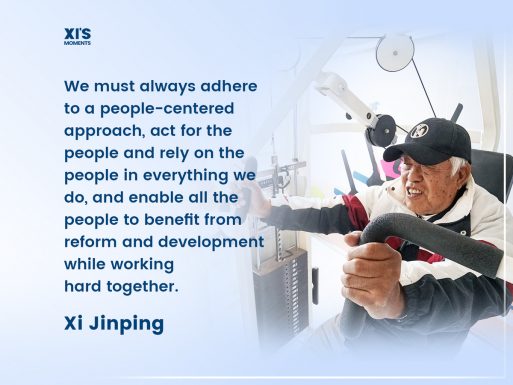 XI'S
MOMENTS

We must always adhere to a people-centered approach, act for the people and rely on the people in everything we do, and enable all the people to benefit from reform and development while working hard together.

Xi Jinping